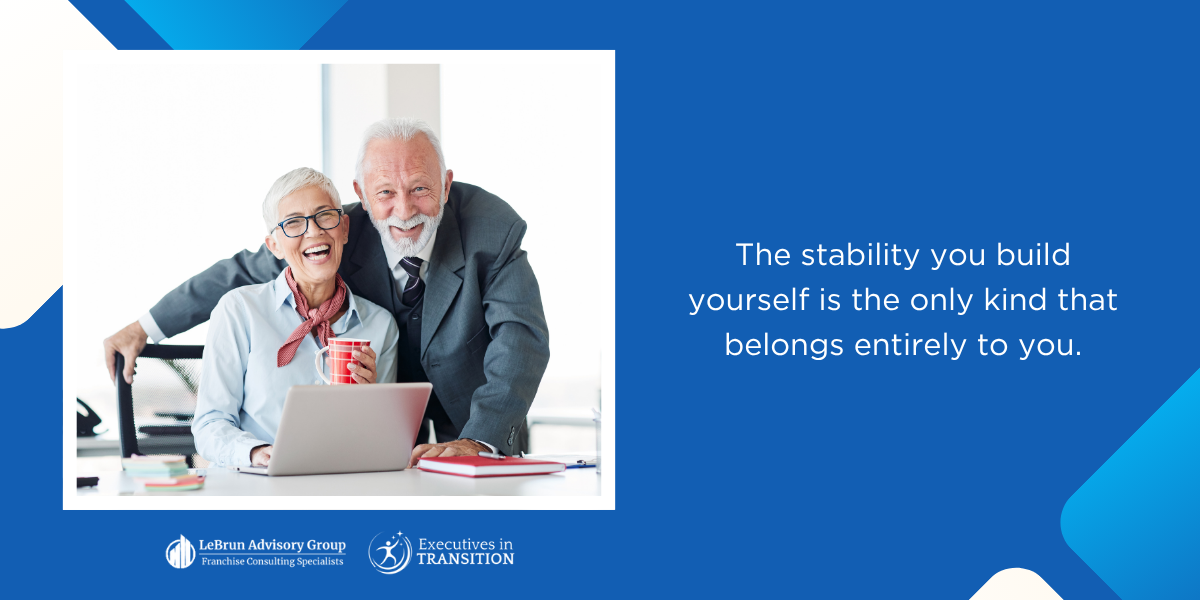 The stability you build yourself is the only kind that belongs entirely to you.

LeBrun Advisory Group
Franchise Consulting Specialists

Executives in TRANSITION